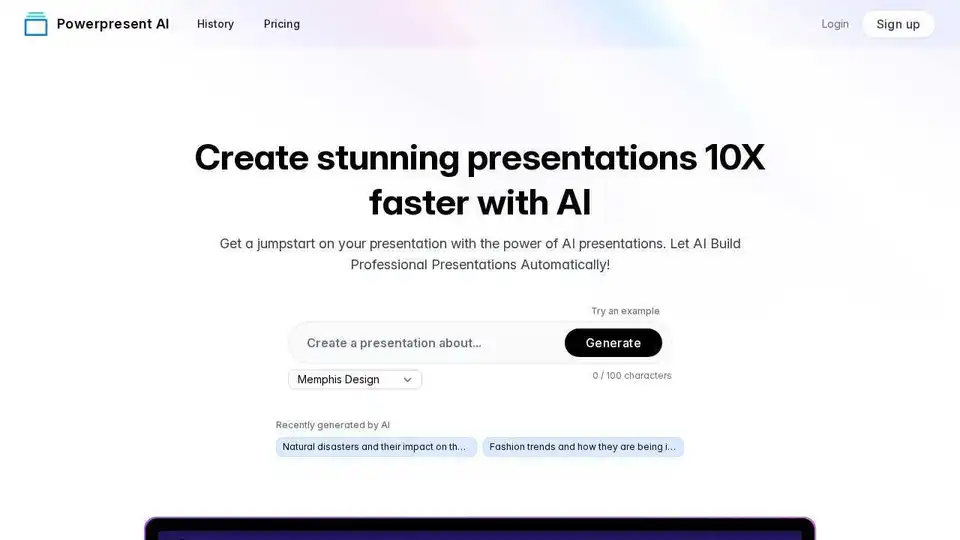 Powerpresent AI History Pricing Login Sign up

Create stunning presentations 10X faster with AI

Get a jumpstart on your presentation with the power of AI presentations. Let AI Build Professional Presentations Automatically!

Try an example

Create a presentation about... Generate

Memphis Design

0 / 100 characters

Recently generated by AI

Natural disasters and their impact on th...

Fashion trends and how they are being i...